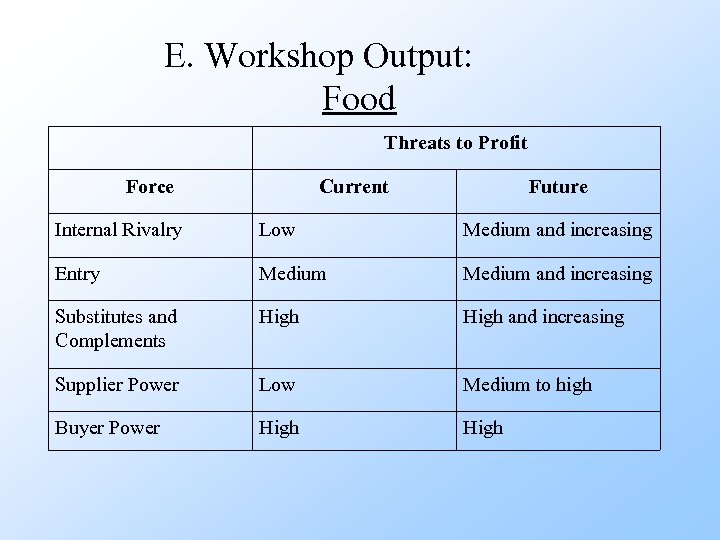 E. Workshop Output:
Food

| | Threats to Profit | |
|---|---|---|
| Force | Current | Future |
| Internal Rivalry | Low | Medium and increasing |
| Entry | Medium | Medium and increasing |
| Substitutes and Complements | High | High and increasing |
| Supplier Power | Low | Medium to high |
| Buyer Power | High | High |